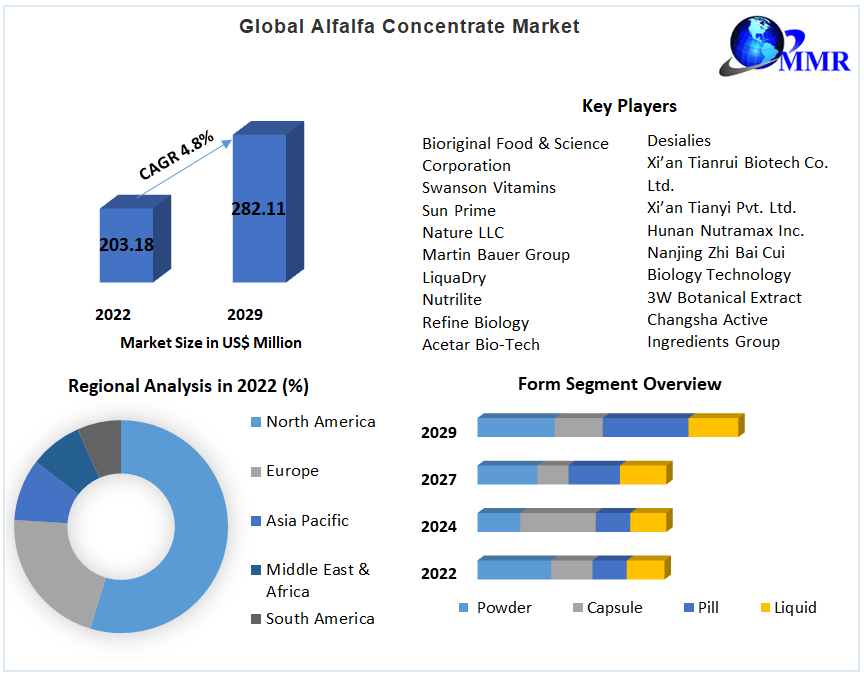 Global Alfalfa Concentrate Market

MMR

CAGR 4.8%

203.18

282.11

2022

2029

Market Size in US$ Million

Key Players

Bioriginal Food & Science Corporation
Swanson Vitamins
Sun Prime
Nature LLC
Martin Bauer Group
LiquaDry
Nutrilite
Refine Biology
Acetar Bio-Tech

Desialies
Xi'an Tianrui Biotech Co. Ltd.
Xi'an Tianyi Pvt. Ltd.
Hunan Nutramax Inc.
Nanjing Zhi Bai Cui Biology Technology
3W Botanical Extract
Changsha Active Ingredients Group

Regional Analysis in 2022 (%)

North America
Europe
Asia Pacific
Middle East & Africa
South America

Form Segment Overview

2029
2027
2024
2022

Powder
Capsule
Pill
Liquid